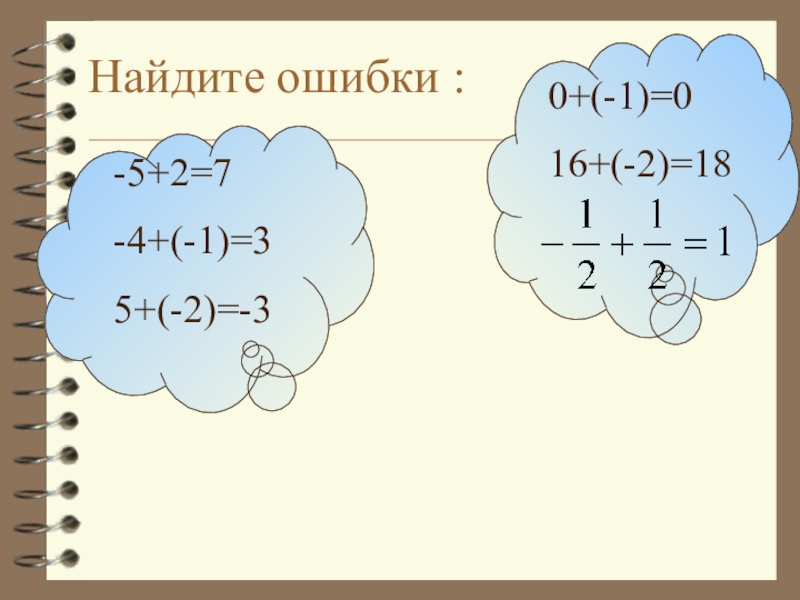 Найдите ошибки :

$-5+2=7$

$-4+(-1)=3$

$5+(-2)=-3$

$0+(-1)=0$

$16+(-2)=18$

$-\frac{1}{2}+\frac{1}{2}=1$